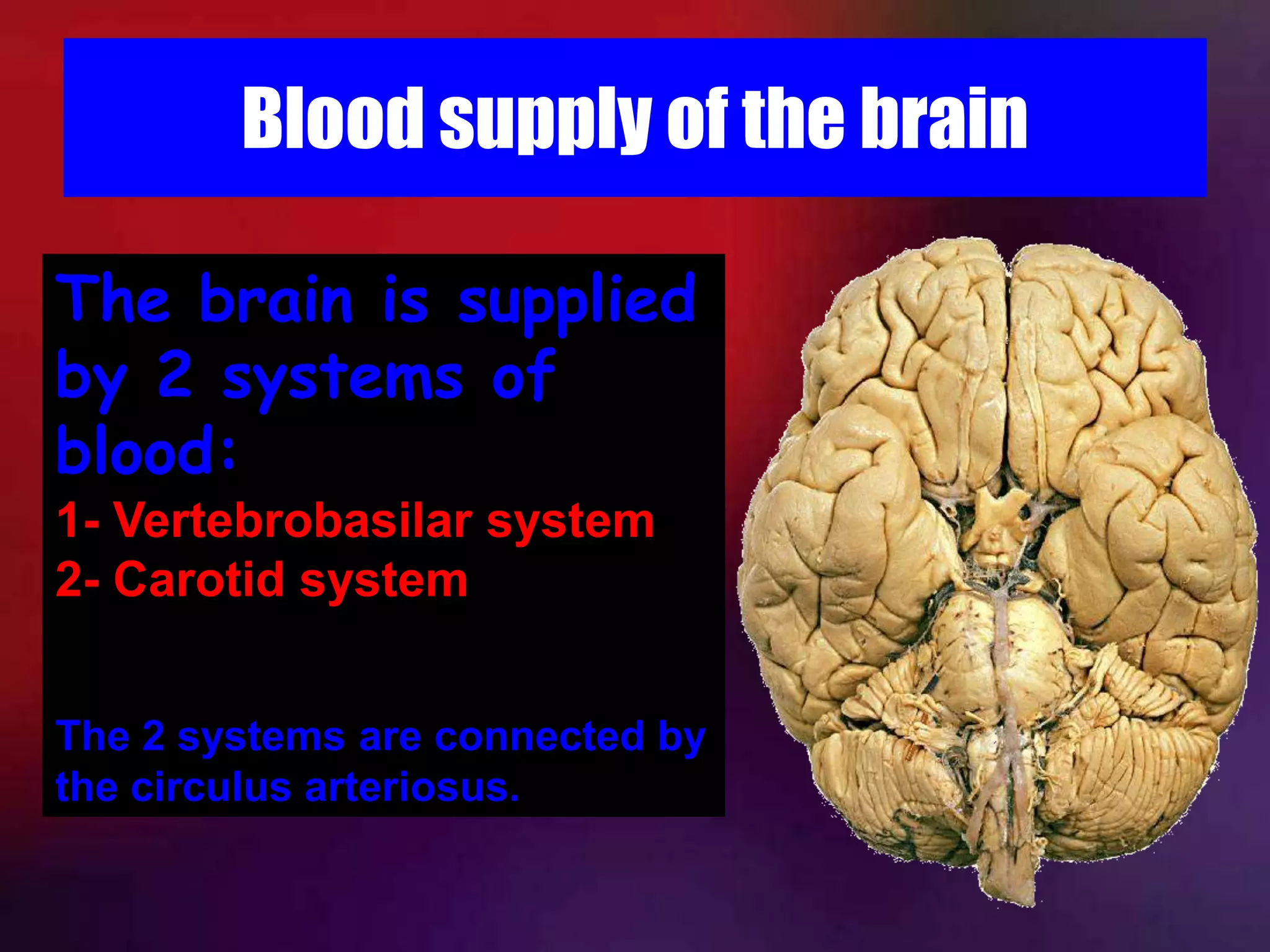 Blood supply of the brain

The brain is supplied by 2 systems of blood:

1- Vertebrobasilar system
2- Carotid system

The 2 systems are connected by the circulus arteriosus.